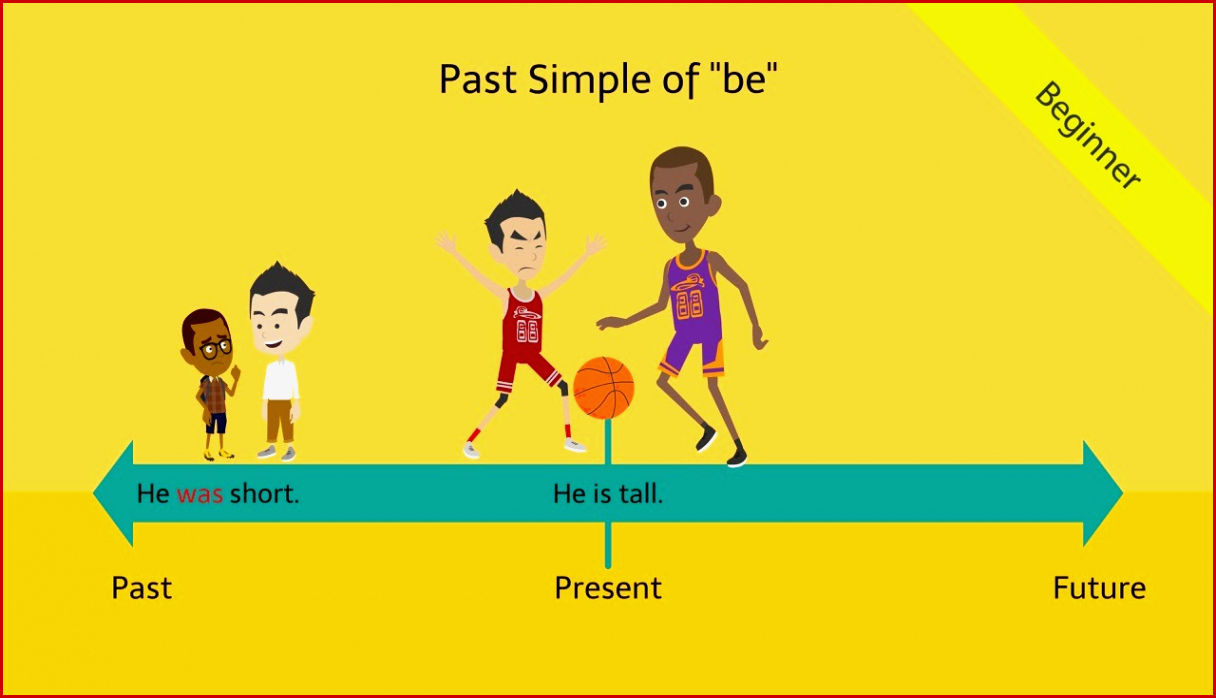 Past Simple of "be"

Beginner

88

88

He was short.

He is tall.

Past

Present

Future